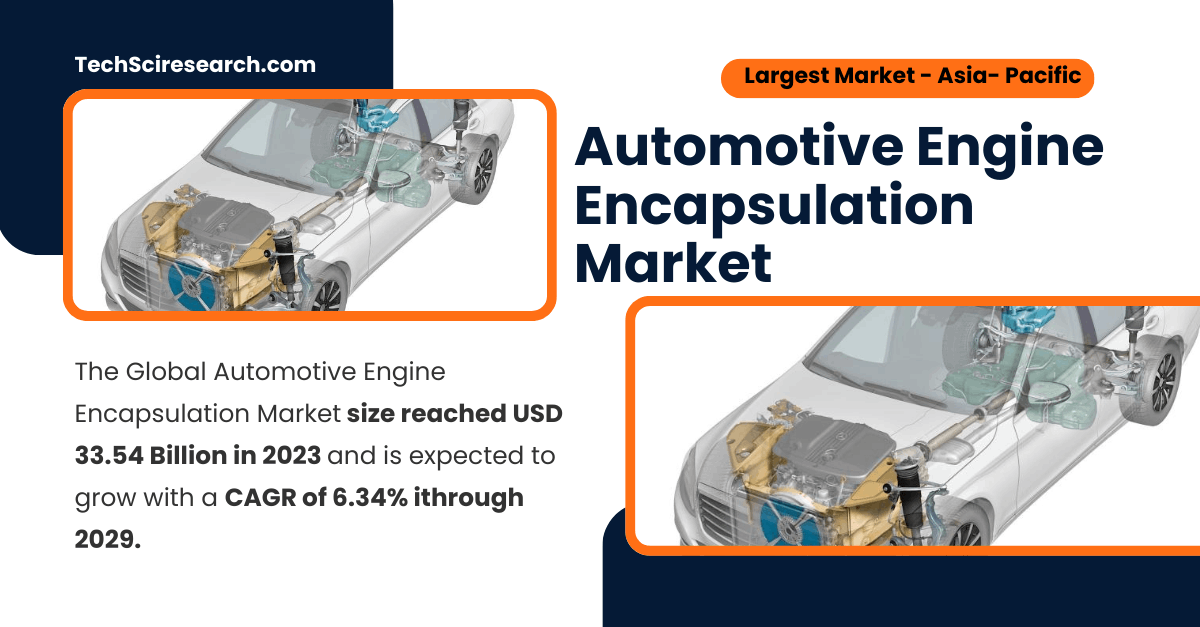 TechSciresearch.com

Largest Market - Asia- Pacific

Automotive Engine Encapsulation Market

The Global Automotive Engine Encapsulation Market size reached USD 33.54 Billion in 2023 and is expected to grow with a CAGR of 6.34% ithrough 2029.